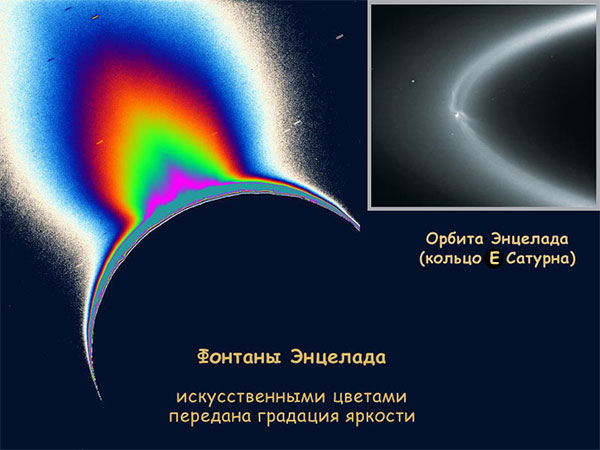 Орбита Энцелада
(кольцо E Сатурна)

Фонтаны Энцелада

искусственными цветами
передана градация яркости